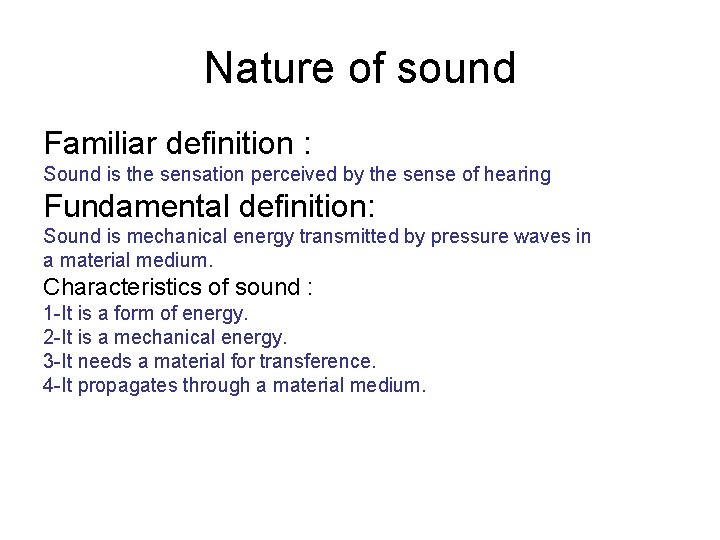 Nature of sound

Familiar definition :
Sound is the sensation perceived by the sense of hearing

Fundamental definition:
Sound is mechanical energy transmitted by pressure waves in a material medium.

Characteristics of sound :
1-It is a form of energy.
2-It is a mechanical energy.
3-It needs a material for transference.
4-It propagates through a material medium.